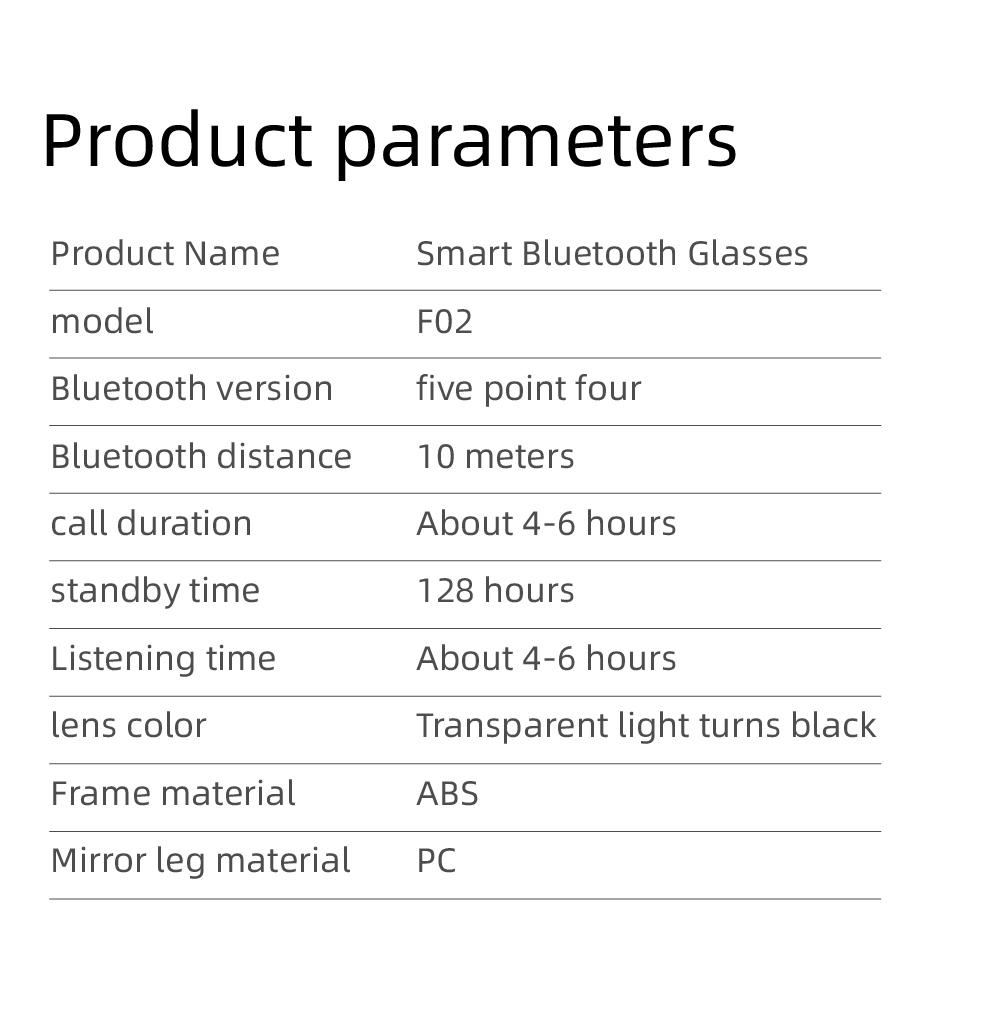 Product parameters

| Product Name | Smart Bluetooth Glasses |
|---|---|
| model | F02 |
| Bluetooth version | five point four |
| Bluetooth distance | 10 meters |
| call duration | About 4-6 hours |
| standby time | 128 hours |
| Listening time | About 4-6 hours |
| lens color | Transparent light turns black |
| Frame material | ABS |
| Mirror leg material | PC |